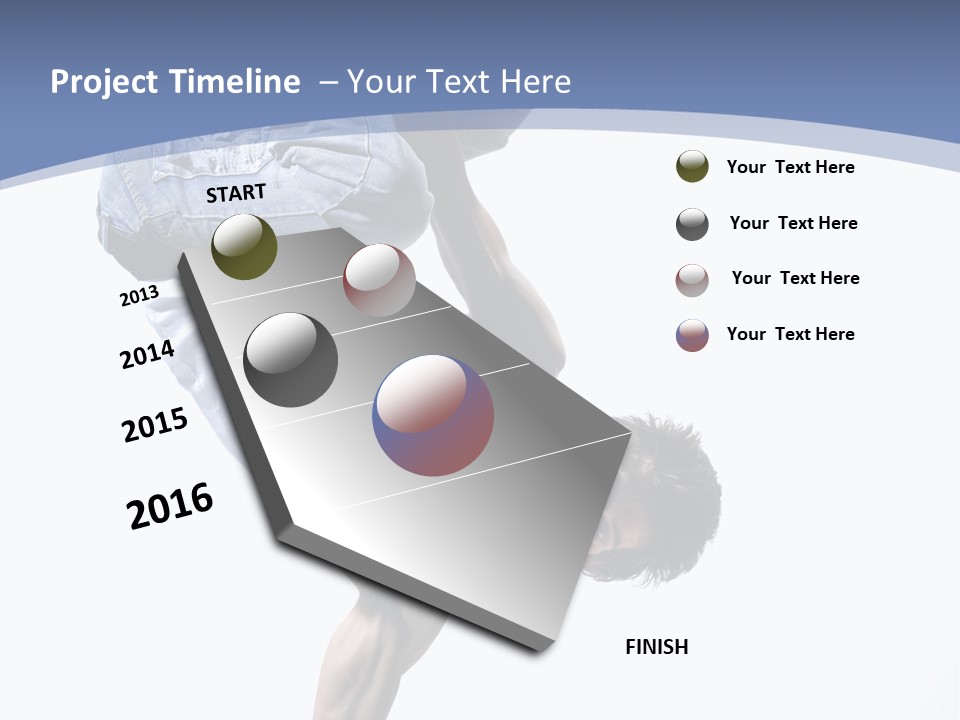 Project Timeline – Your Text Here

START

2013

2014

2015

2016

FINISH

Your Text Here

Your Text Here

Your Text Here

Your Text Here